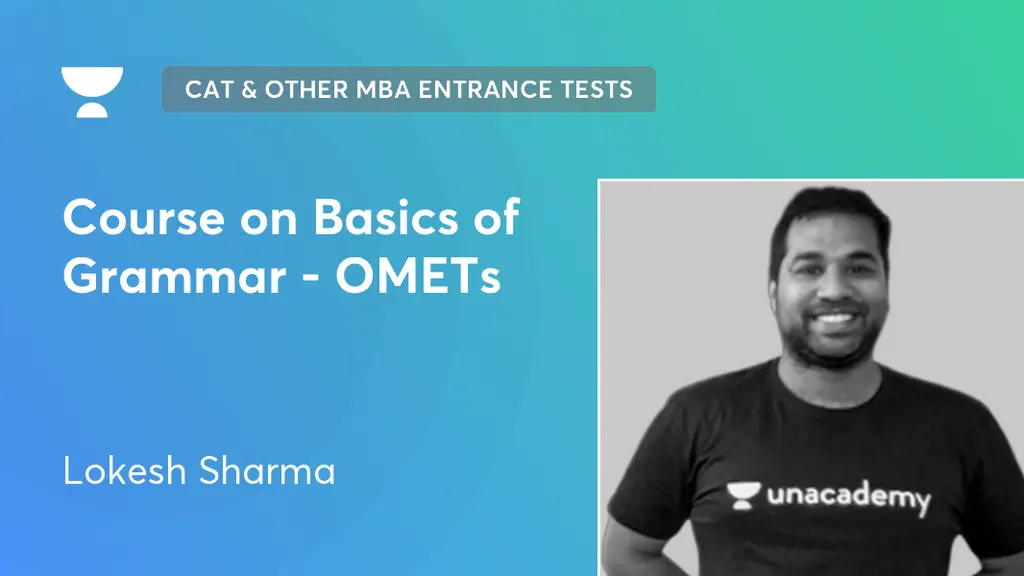 CAT & OTHER MBA ENTRANCE TESTS

Course on Basics of Grammar - OMETs

Lokesh Sharma

unacademy